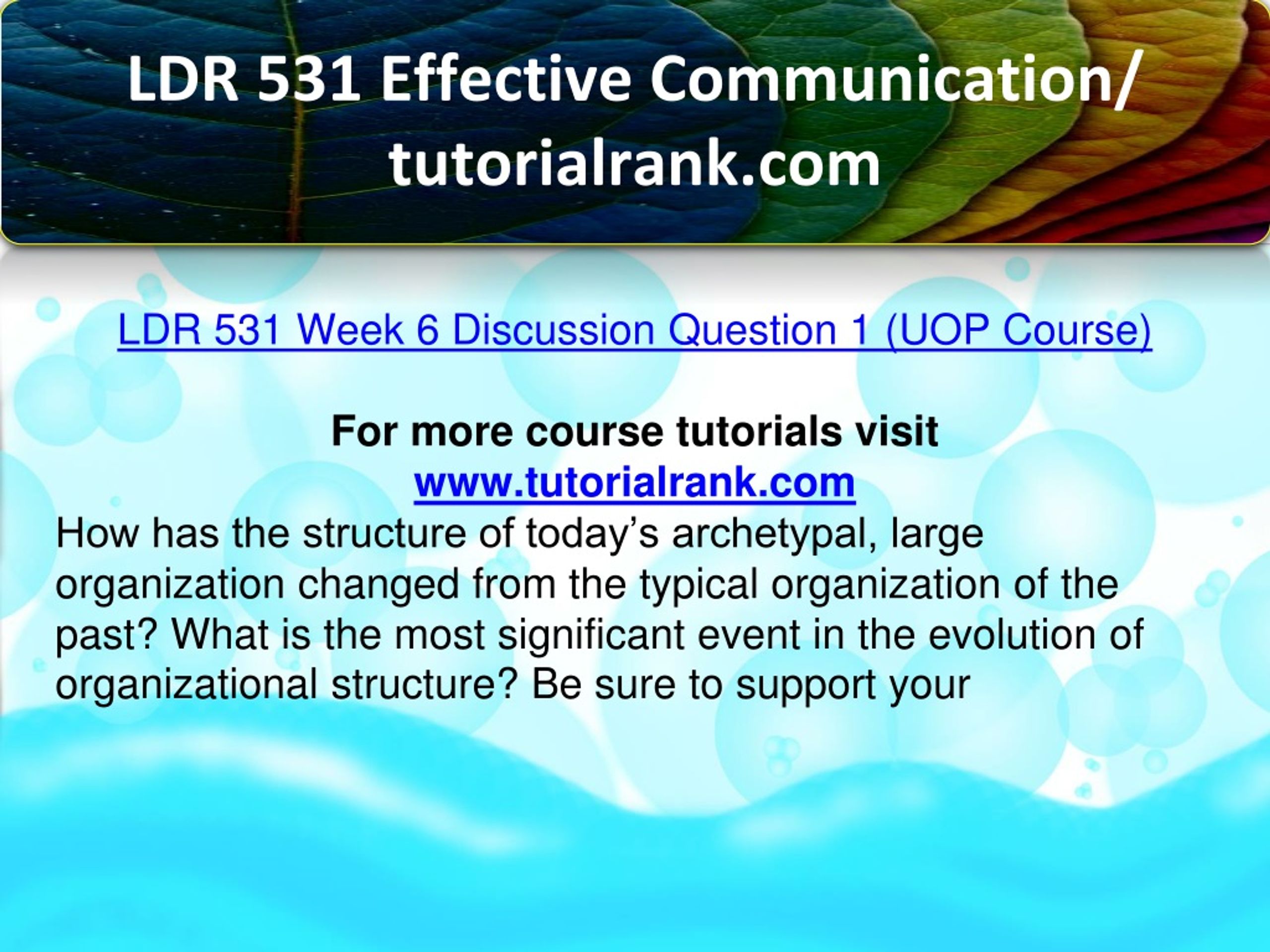 LDR 531 Effective Communication/ tutorialrank.com

LDR 531 Week 6 Discussion Question 1 (UOP Course)

For more course tutorials visit
www.tutorialrank.com

How has the structure of today’s archetypal, large organization changed from the typical organization of the past? What is the most significant event in the evolution of organizational structure? Be sure to support your